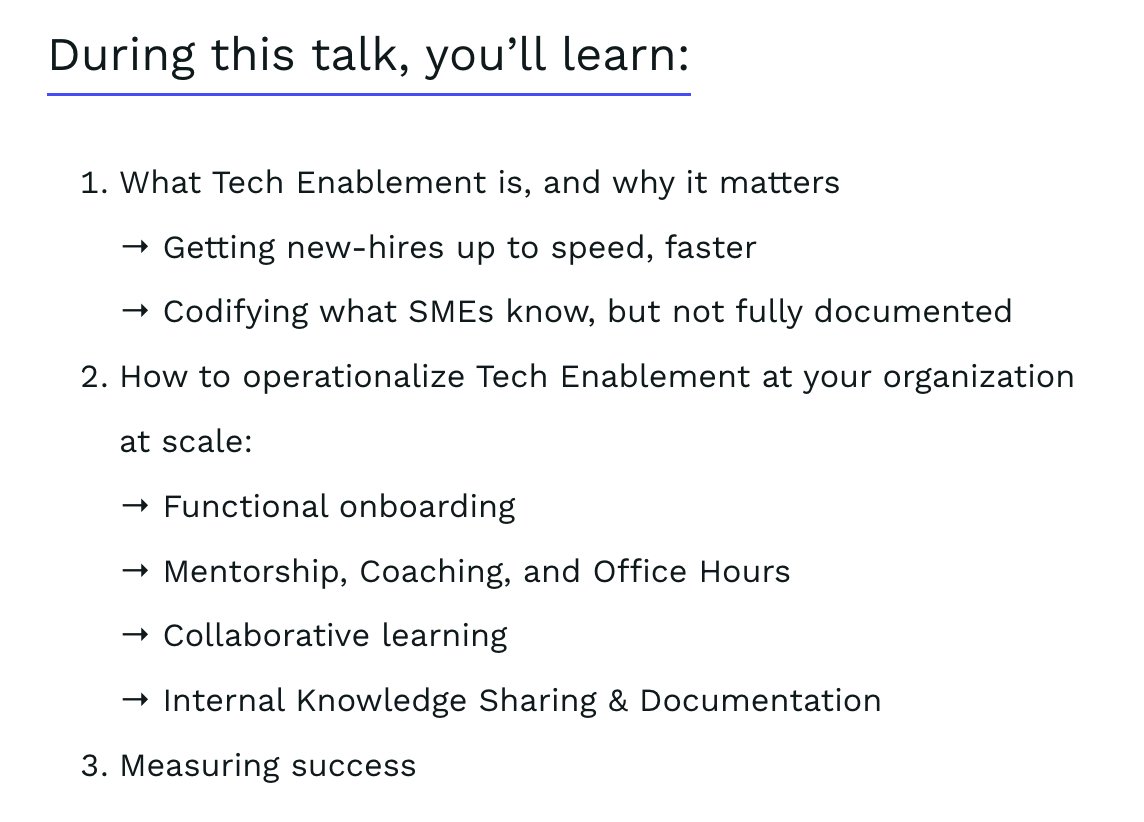 During this talk, you'll learn:

1. What Tech Enablement is, and why it matters
→ Getting new-hires up to speed, faster
→ Codifying what SMEs know, but not fully documented
2. How to operationalize Tech Enablement at your organization at scale:
→ Functional onboarding
→ Mentorship, Coaching, and Office Hours
→ Collaborative learning
→ Internal Knowledge Sharing & Documentation
3. Measuring success